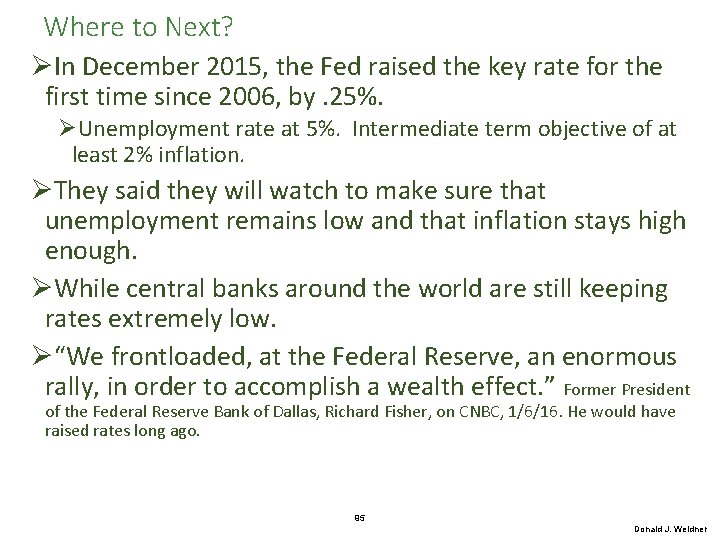 Where to Next?

➢In December 2015, the Fed raised the key rate for the first time since 2006, by .25%.

➢Unemployment rate at 5%. Intermediate term objective of at least 2% inflation.

➢They said they will watch to make sure that unemployment remains low and that inflation stays high enough.

➢While central banks around the world are still keeping rates extremely low.

➢"We frontloaded, at the Federal Reserve, an enormous rally, in order to accomplish a wealth effect." Former President of the Federal Reserve Bank of Dallas, Richard Fisher, on CNBC, 1/6/16. He would have raised rates long ago.

85

Donald J. Weidner